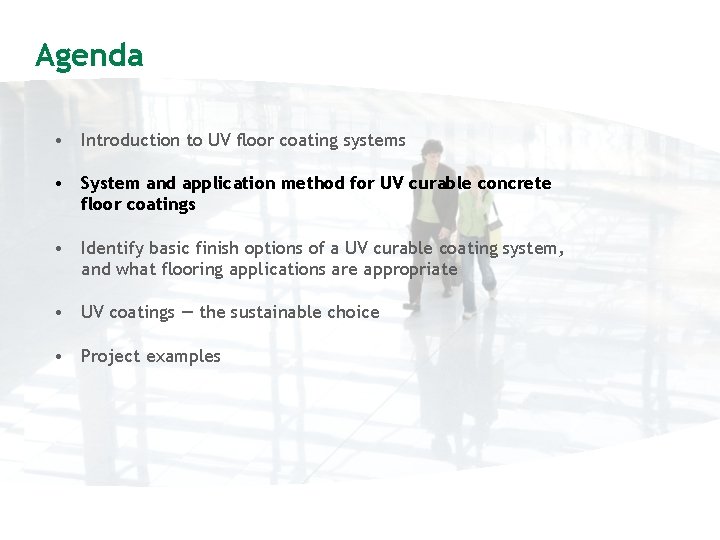 Agenda

• Introduction to UV floor coating systems

• System and application method for UV curable concrete floor coatings

• Identify basic finish options of a UV curable coating system, and what flooring applications are appropriate

• UV coatings — the sustainable choice

• Project examples